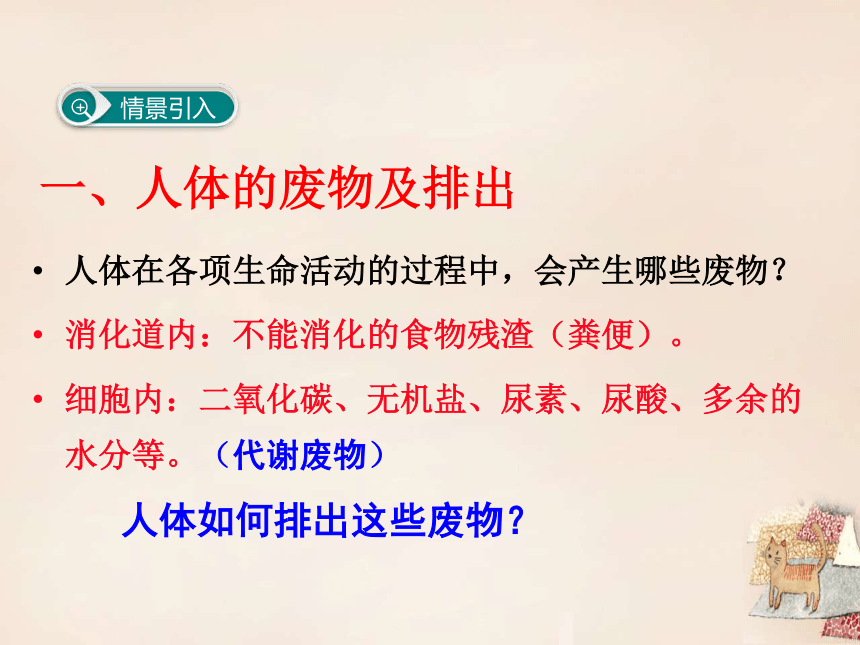 情景引入

一、人体的废物及排出

• 人体在各项生命活动的过程中，会产生哪些废物？

• 消化道内：不能消化的食物残渣（粪便）。

• 细胞内：二氧化碳、无机盐、尿素、尿酸、多余的水分等。（代谢废物）

人体如何排出这些废物？